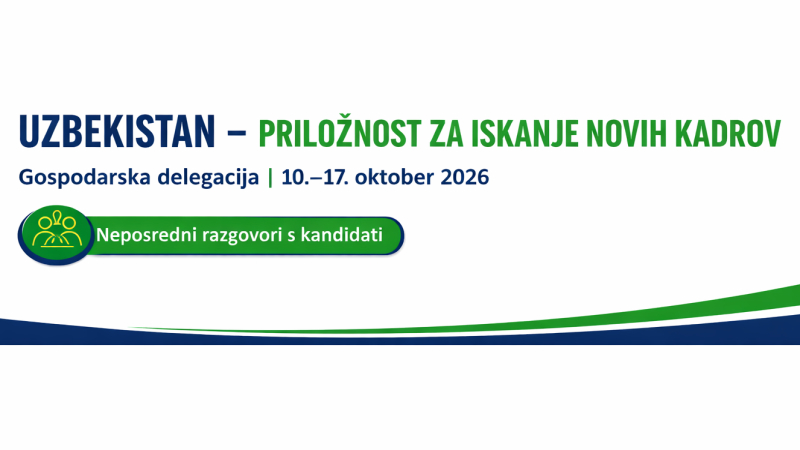 UZBEKISTAN – PRILOŽNOST ZA ISKANJE NOVIH KADROV

Gospodarska delegacija | 10.–17. oktober 2026

Neposredni razgovori s kandidati